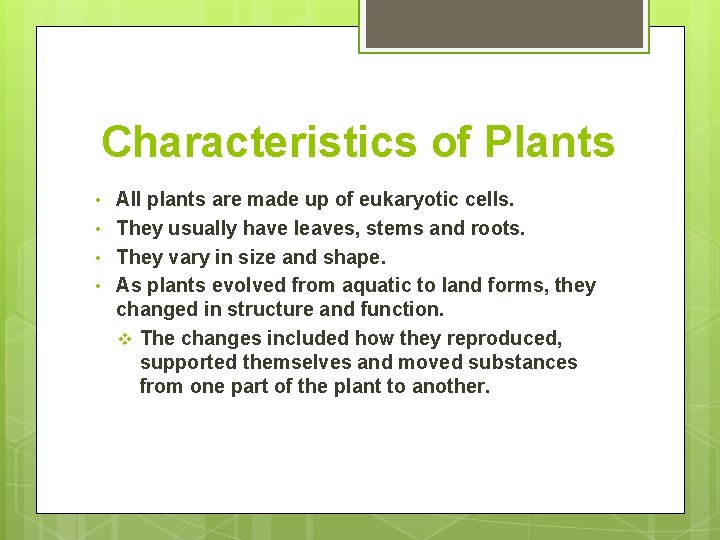 Characteristics of Plants

• All plants are made up of eukaryotic cells.
• They usually have leaves, stems and roots.
• They vary in size and shape.
• As plants evolved from aquatic to land forms, they changed in structure and function.
 ❖ The changes included how they reproduced, supported themselves and moved substances from one part of the plant to another.